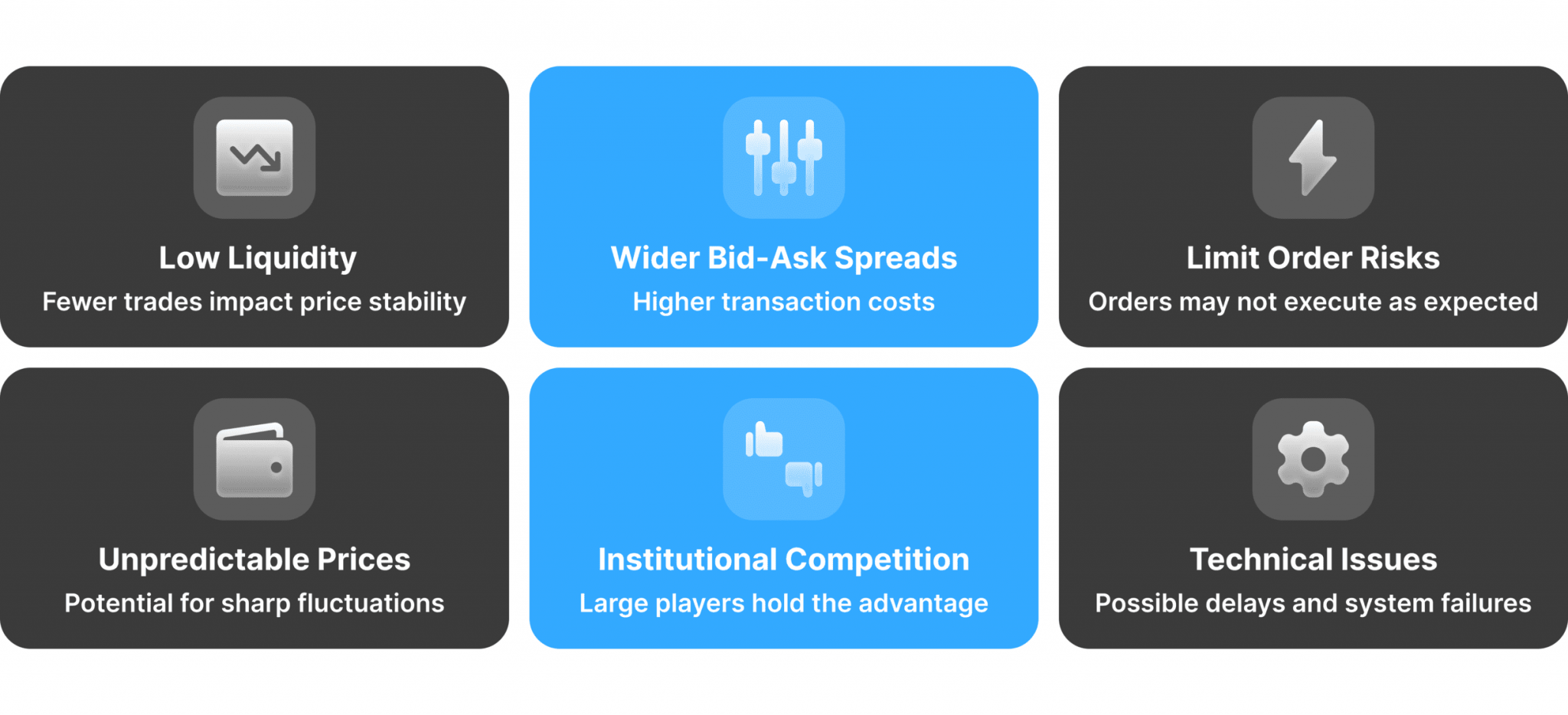 Low Liquidity
Fewer trades impact price stability

Wider Bid-Ask Spreads
Higher transaction costs

Limit Order Risks
Orders may not execute as expected

Unpredictable Prices
Potential for sharp fluctuations

Institutional Competition
Large players hold the advantage

Technical Issues
Possible delays and system failures